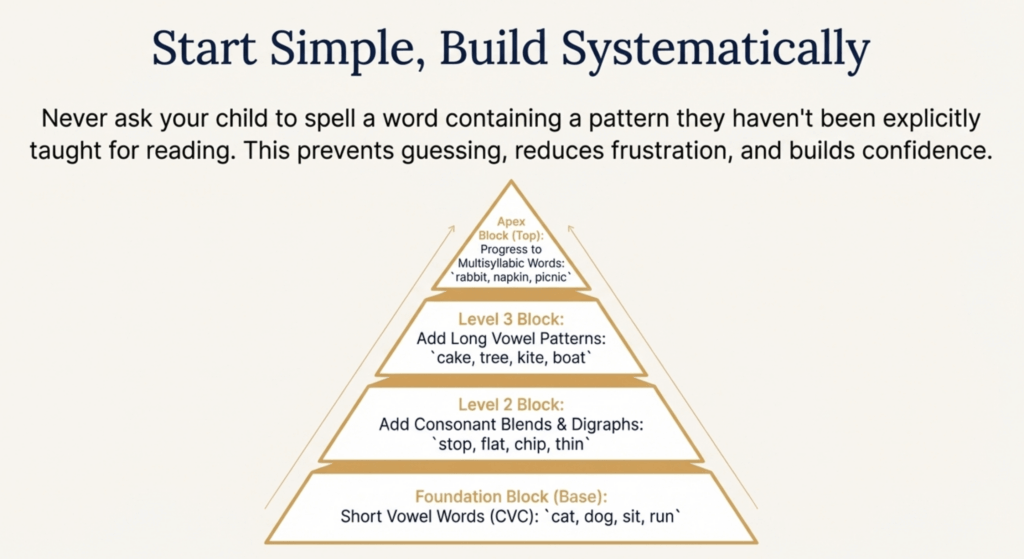 Start Simple, Build Systematically

Never ask your child to spell a word containing a pattern they haven't been explicitly taught for reading. This prevents guessing, reduces frustration, and builds confidence.

Apex Block (Top):
Progress to Multisyllabic Words: `rabbit, napkin, picnic`

Level 3 Block:
Add Long Vowel Patterns: `cake, tree, kite, boat`

Level 2 Block:
Add Consonant Blends & Digraphs: `stop, flat, chip, thin`

Foundation Block (Base):
Short Vowel Words (CVC): `cat, dog, sit, run`